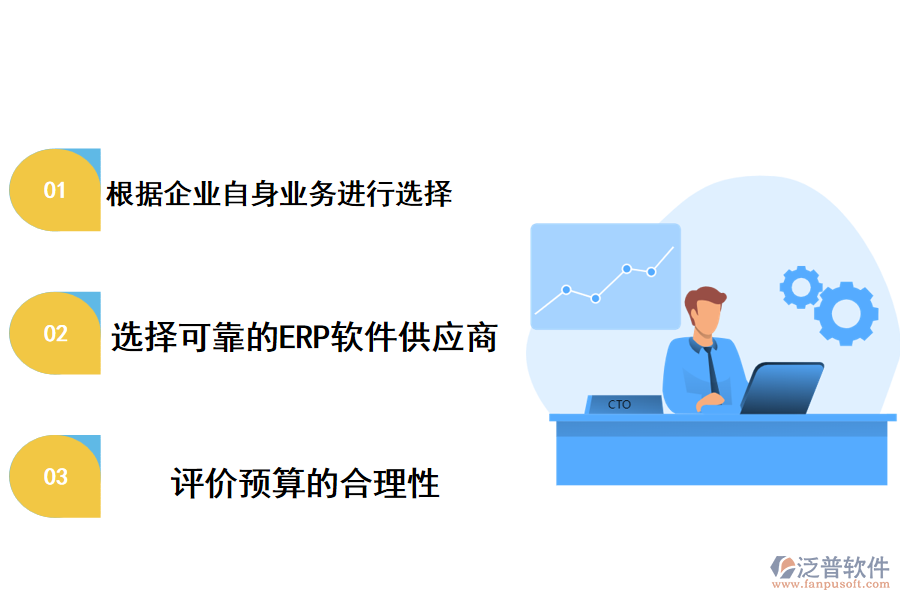 01
根据企业自身业务进行选择

02
选择可靠的ERP软件供应商

03
评价预算的合理性

CTO

泛普软件
www.fanpusoft.com